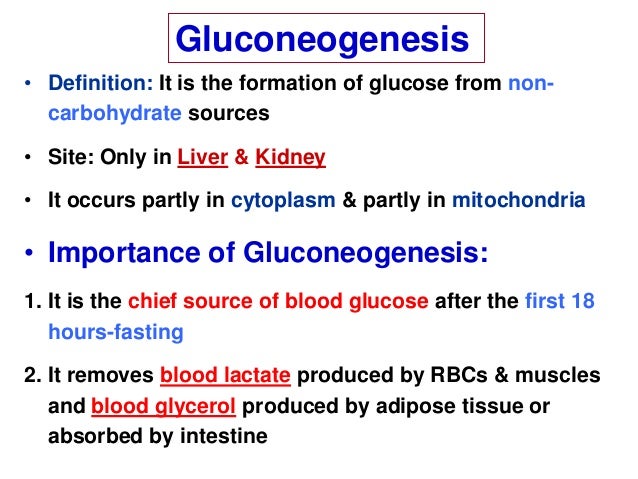 Gluconeogenesis

• Definition: It is the formation of glucose from non-carbohydrate sources

• Site: Only in Liver & Kidney

• It occurs partly in cytoplasm & partly in mitochondria

• Importance of Gluconeogenesis:

1. It is the chief source of blood glucose after the first 18 hours-fasting

2. It removes blood lactate produced by RBCs & muscles and blood glycerol produced by adipose tissue or absorbed by intestine